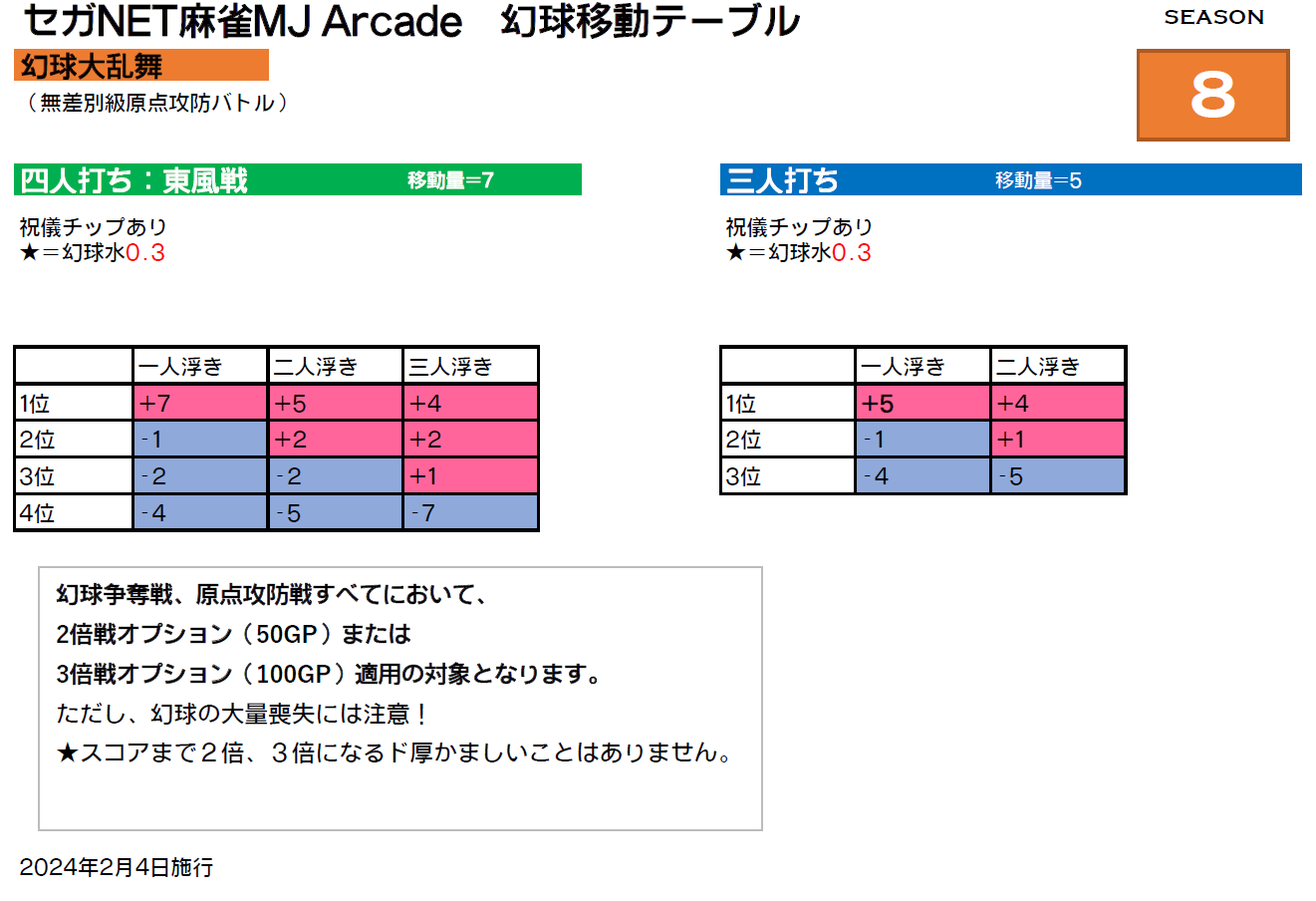 セガNET麻雀MJ Arcade　幻球移動テーブル

SEASON

8

幻球大乱舞

（無差別級原点攻防バトル）

四人打ち：東風戦　移動量=7

祝儀チップあり
★＝幻球水0.3

| | 一人浮き | 二人浮き | 三人浮き |
|---|---|---|---|
| 1位 | +7 | +5 | +4 |
| 2位 | -1 | +2 | +2 |
| 3位 | -2 | -2 | +1 |
| 4位 | -4 | -5 | -7 |

三人打ち　移動量=5

祝儀チップあり
★＝幻球水0.3

| | 一人浮き | 二人浮き |
|---|---|---|
| 1位 | +5 | +4 |
| 2位 | -1 | +1 |
| 3位 | -4 | -5 |

幻球争奪戦、原点攻防戦すべてにおいて、
2倍戦オプション（50GP）または
3倍戦オプション（100GP）適用の対象となります。
ただし、幻球の大量喪失には注意！
★スコアまで２倍、３倍になるド厚かましいことはありません。

2024年2月4日施行